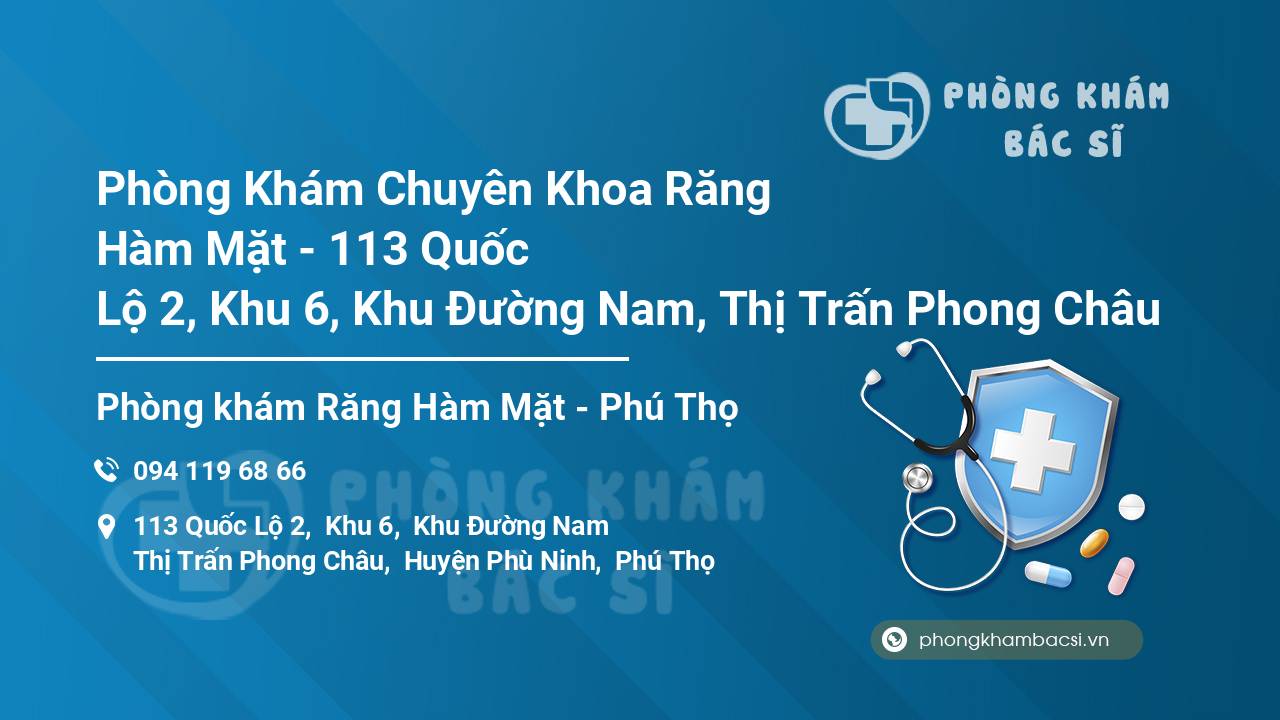 PHÒNG KHÁM BÁC SĨ

Phòng Khám Chuyên Khoa Răng Hàm Mặt - 113 Quốc Lộ 2, Khu 6, Khu Đường Nam, Thị Trấn Phong Châu

Phòng khám Răng Hàm Mặt - Phú Thọ

094 119 68 66

113 Quốc Lộ 2, Khu 6, Khu Đường Nam Thị Trấn Phong Châu, Huyện Phù Ninh, Phú Thọ

PHÒNG KHÁM BÁC SĨ

phongkhambacsi.vn